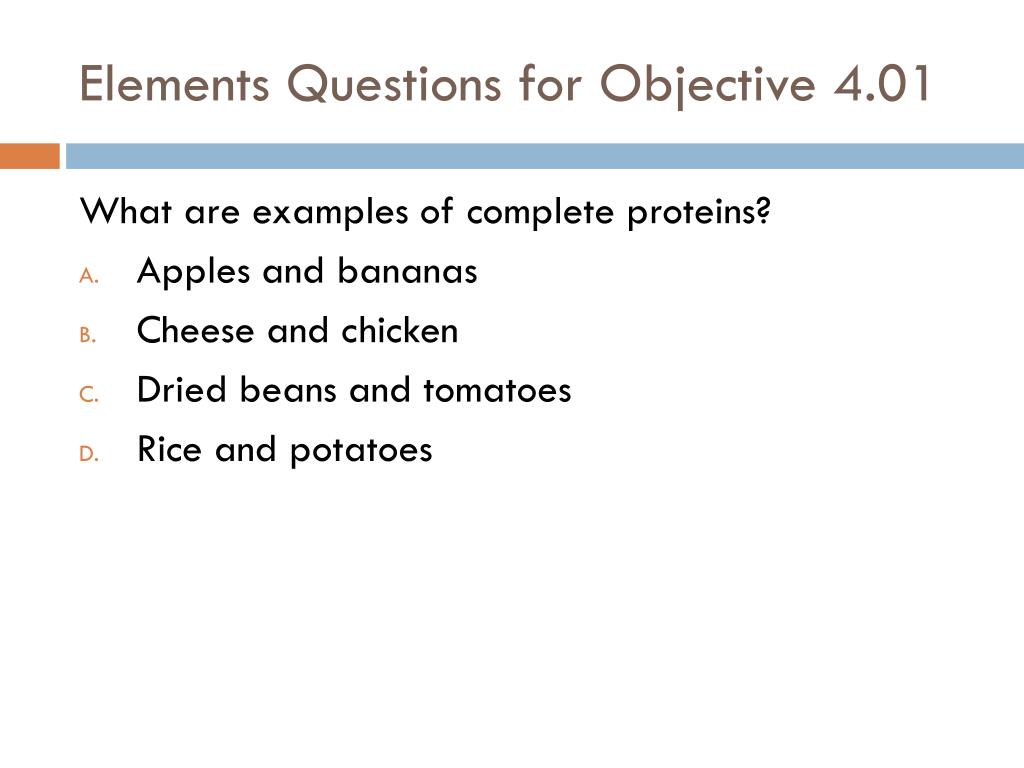 Elements Questions for Objective 4.01

What are examples of complete proteins?
A. Apples and bananas
B. Cheese and chicken
C. Dried beans and tomatoes
D. Rice and potatoes